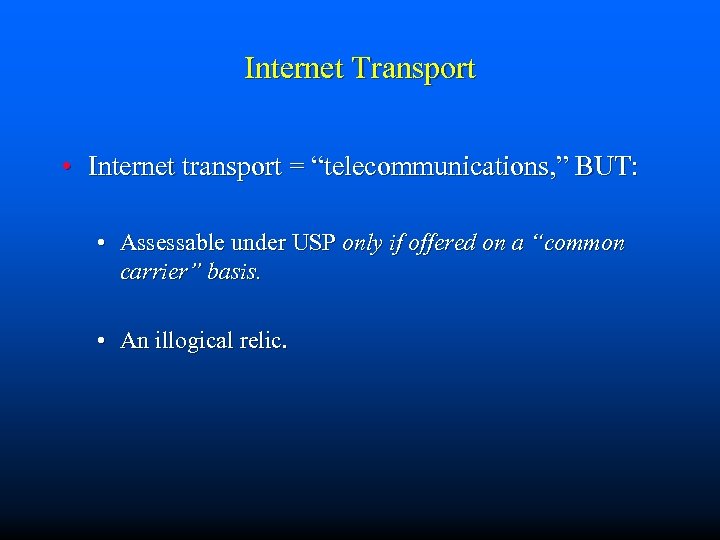 Internet Transport

• Internet transport = “telecommunications,” BUT:

• Assessable under USP only if offered on a “common carrier” basis.

• An illogical relic.